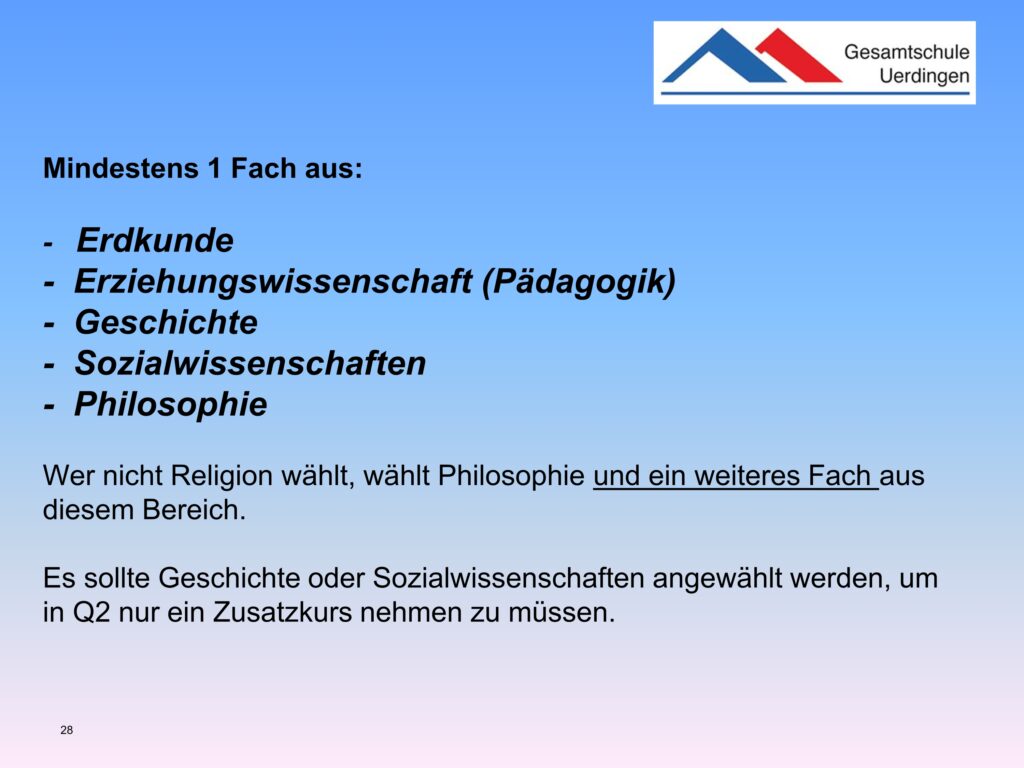 Gesamtschule Uerdingen

Mindestens 1 Fach aus:

- Erdkunde
- Erziehungswissenschaft (Pädagogik)
- Geschichte
- Sozialwissenschaften
- Philosophie

Wer nicht Religion wählt, wählt Philosophie und ein weiteres Fach aus diesem Bereich.

Es sollte Geschichte oder Sozialwissenschaften angewählt werden, um in Q2 nur ein Zusatzkurs nehmen zu müssen.

28